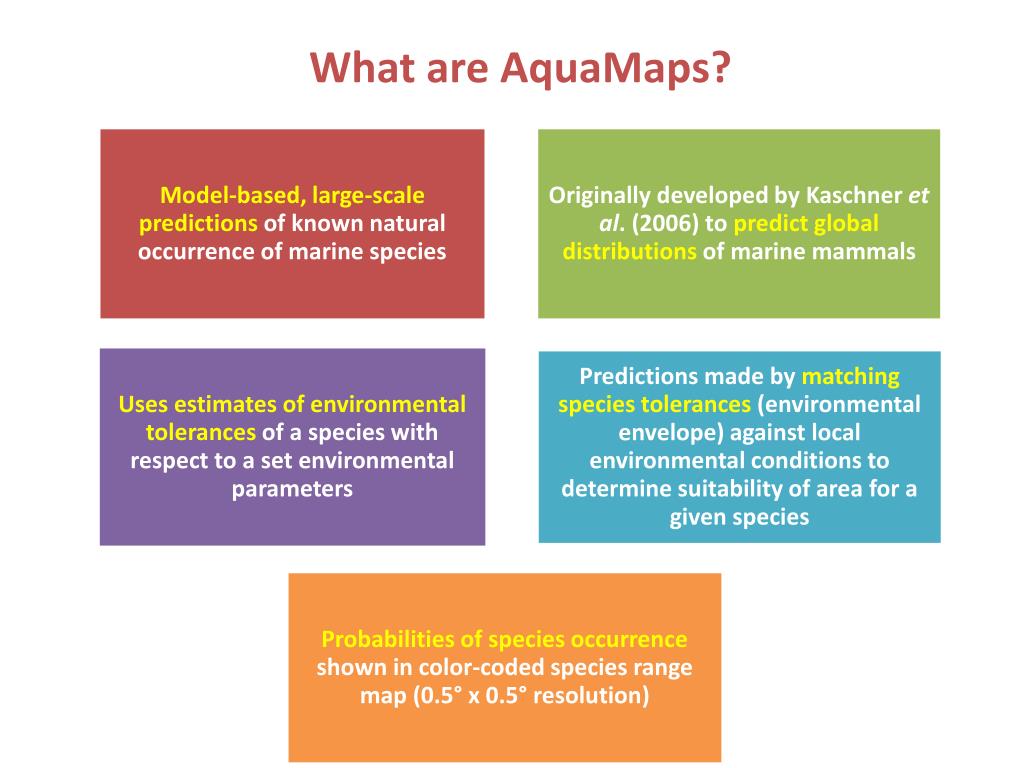 What are AquaMaps?

Model-based, large-scale predictions of known natural occurrence of marine species

Originally developed by Kaschner et al. (2006) to predict global distributions of marine mammals

Uses estimates of environmental tolerances of a species with respect to a set environmental parameters

Predictions made by matching species tolerances (environmental envelope) against local environmental conditions to determine suitability of area for a given species

Probabilities of species occurrence shown in color-coded species range map (0.5° x 0.5° resolution)